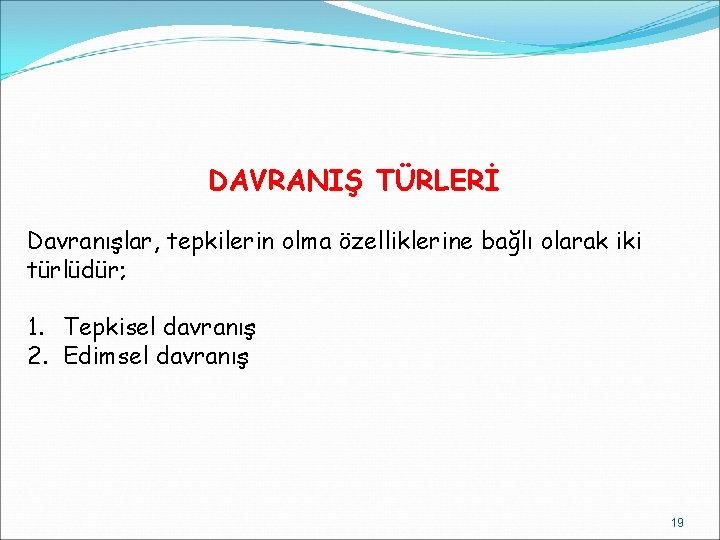 DAVRANIŞ TÜRLERİ

Davranışlar, tepkilerin olma özelliklerine bağlı olarak iki türlüdür;

1. Tepkisel davranış
2. Edimsel davranış

19